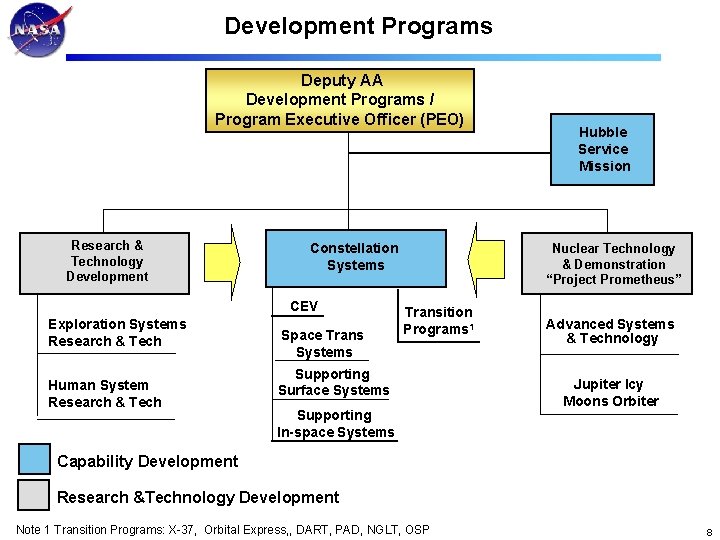 NASA

Development Programs

Deputy AA
Development Programs /
Program Executive Officer (PEO)

Hubble
Service
Mission

Research &
Technology
Development

Exploration Systems
Research & Tech

Human System
Research & Tech

Constellation
Systems

CEV

Space Trans
Systems

Supporting
Surface Systems

Supporting
In-space Systems

Transition
Programs$^1$

Nuclear Technology
& Demonstration
"Project Prometheus"

Advanced Systems
& Technology

Jupiter Icy
Moons Orbiter

Capability Development

Research &Technology Development

Note 1 Transition Programs: X-37, Orbital Express,, DART, PAD, NGLT, OSP

8